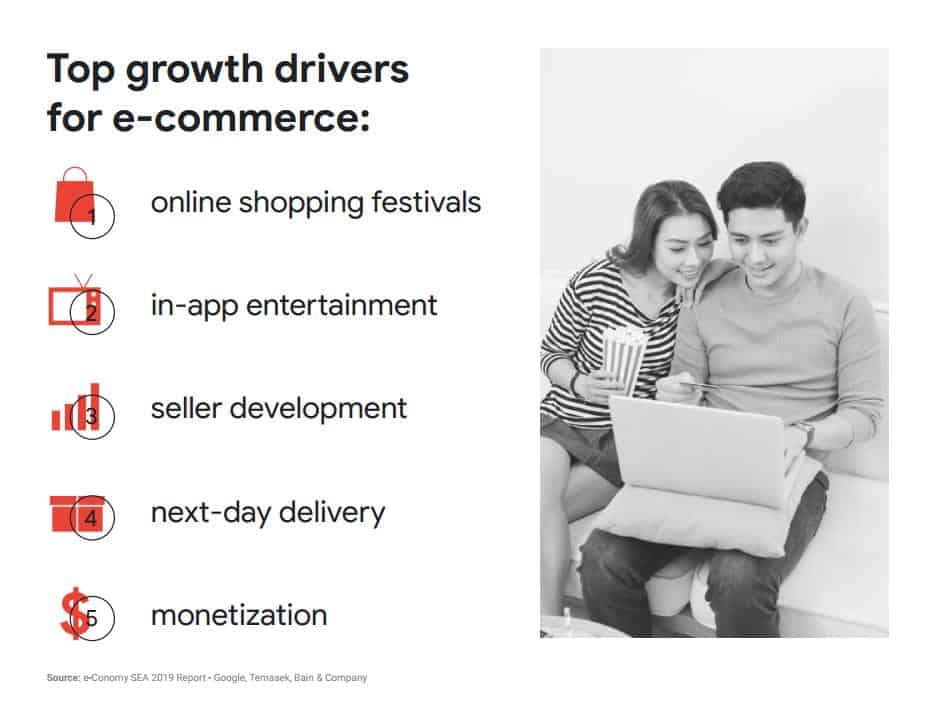 Top growth drivers for e-commerce:

1 online shopping festivals

2 in-app entertainment

3 seller development

4 next-day delivery

5 monetization

Source: e-Conomy SEA 2019 Report • Google, Temasek, Bain & Company